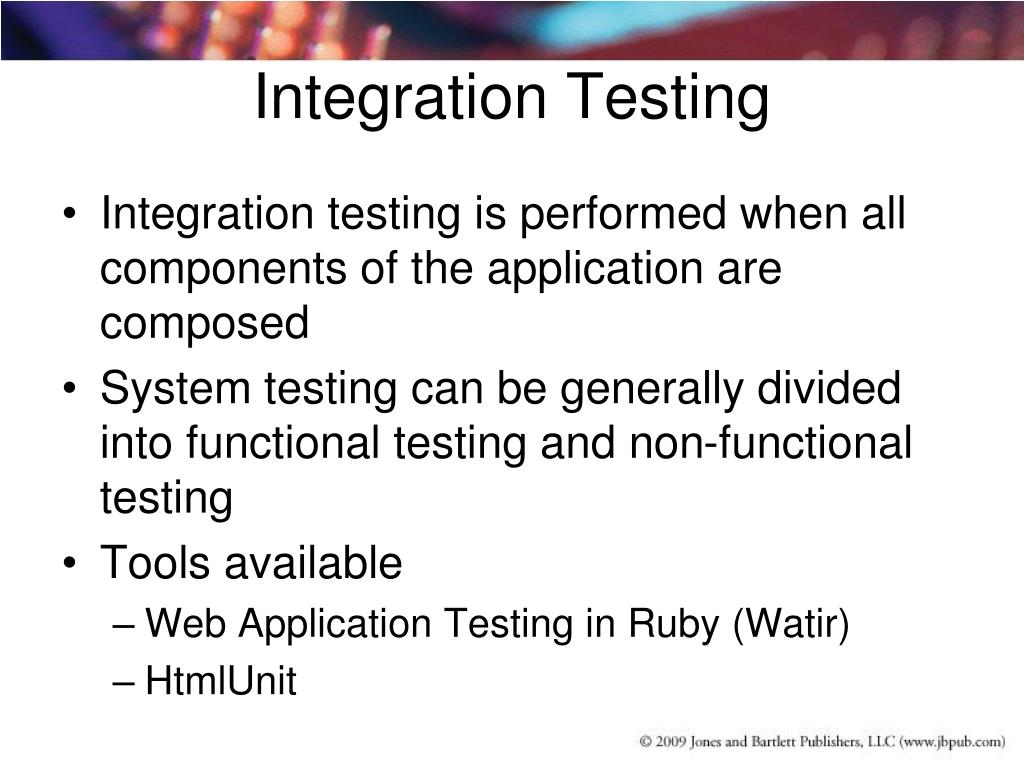 Integration Testing

• Integration testing is performed when all components of the application are composed
• System testing can be generally divided into functional testing and non-functional testing
• Tools available
– Web Application Testing in Ruby (Watir)
– HtmlUnit

© 2009 Jones and Bartlett Publishers, LLC (www.jbpub.com)